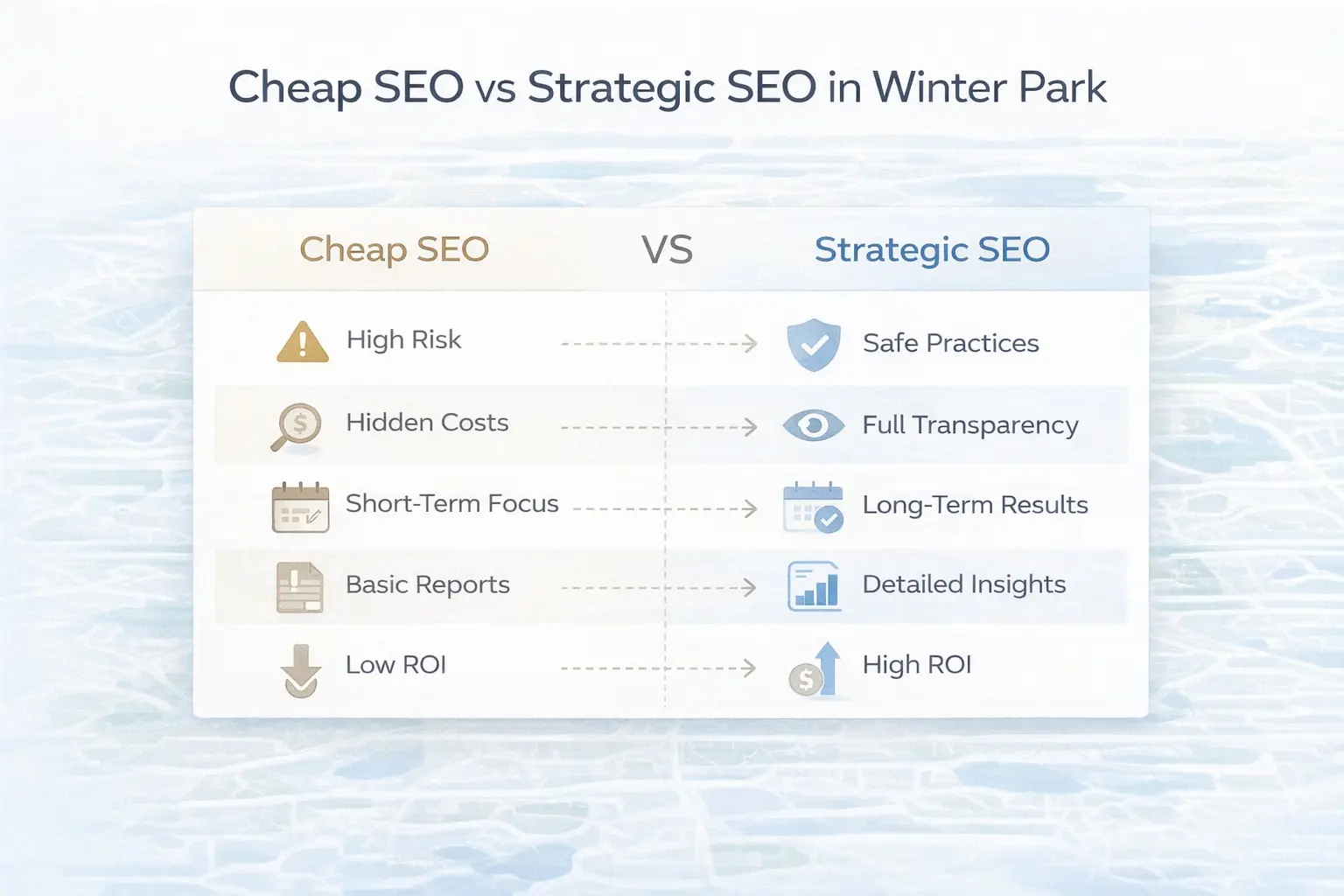 Cheap SEO vs Strategic SEO in Winter Park

| Cheap SEO | VS | Strategic SEO |
|---|---|---|
| High Risk | | Safe Practices |
| Hidden Costs | | Full Transparency |
| Short-Term Focus | | Long-Term Results |
| Basic Reports | | Detailed Insights |
| Low ROI | | High ROI |